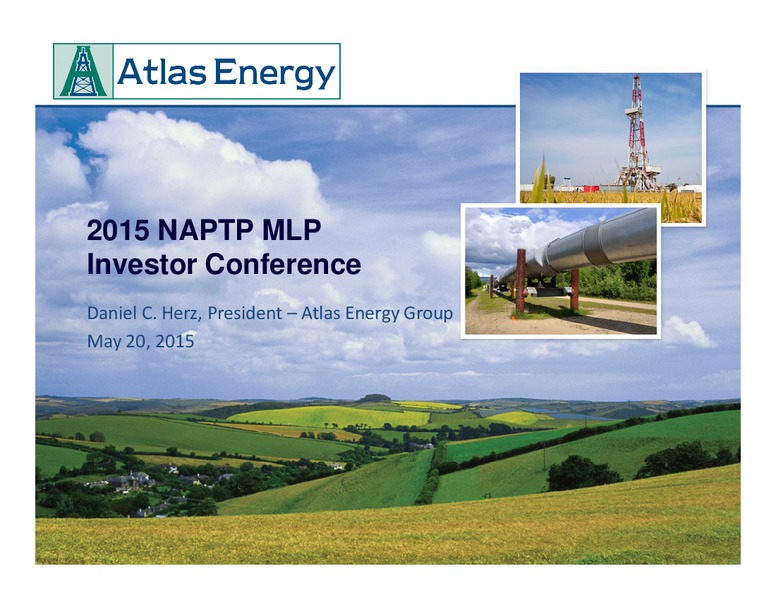 Atlas Energy

2015 NAPTP MLP
Investor Conference

Daniel C. Herz, President – Atlas Energy Group
May 20, 2015